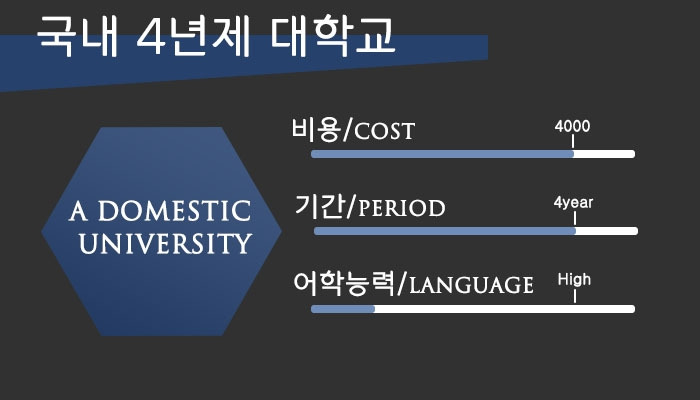 국내 4년제 대학교

A DOMESTIC UNIVERSITY

비용/COST
4000

기간/PERIOD
4year

어학능력/LANGUAGE
High